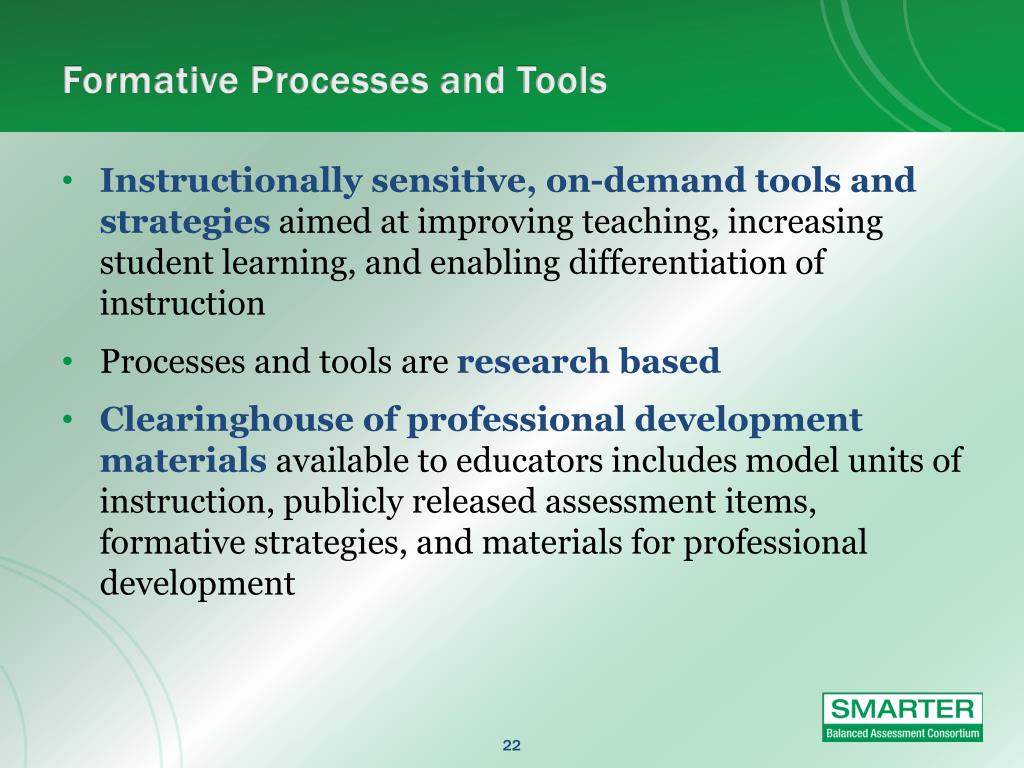 Formative Processes and Tools

• Instructionally sensitive, on-demand tools and strategies aimed at improving teaching, increasing student learning, and enabling differentiation of instruction

• Processes and tools are research based

• Clearinghouse of professional development materials available to educators includes model units of instruction, publicly released assessment items, formative strategies, and materials for professional development

22

SMARTER
Balanced Assessment Consortium